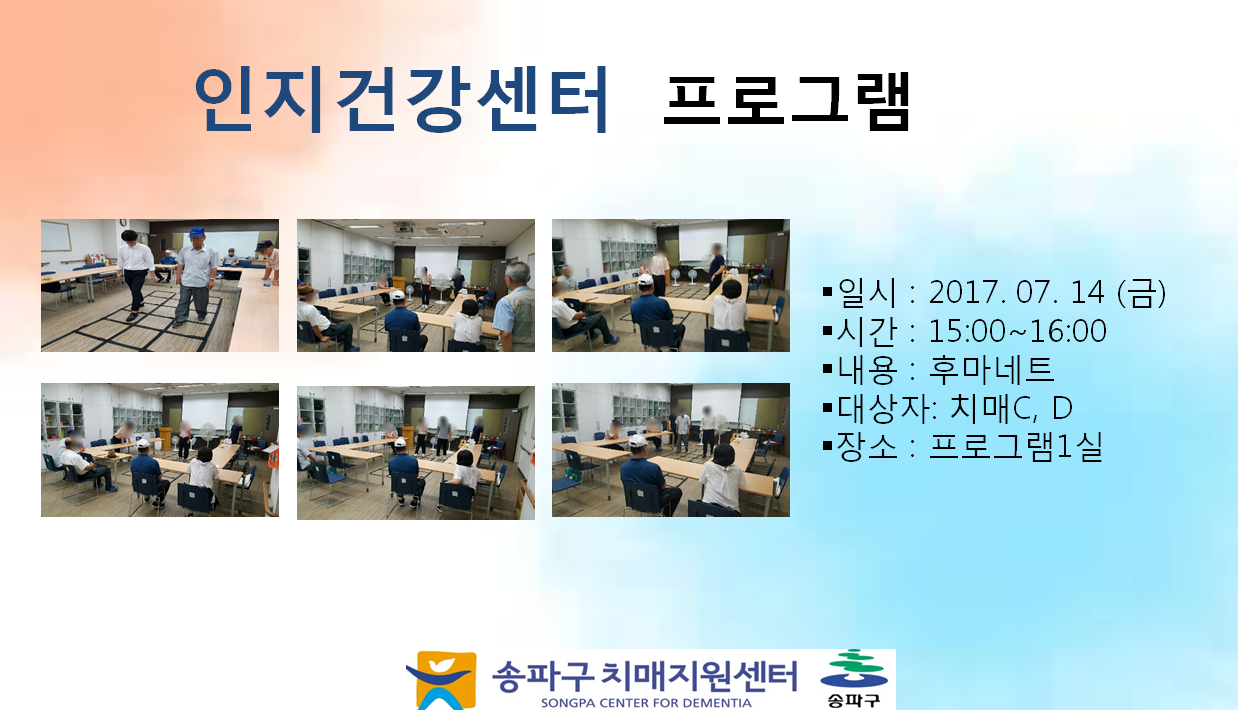 인지건강센터 프로그램

▪일시 : 2017. 07. 14 (금)
▪시간 : 15:00~16:00
▪내용 : 후마네트
▪대상자: 치매C, D
▪장소 : 프로그램1실

송파구 치매지원센터
SONGPA CENTER FOR DEMENTIA
송파구